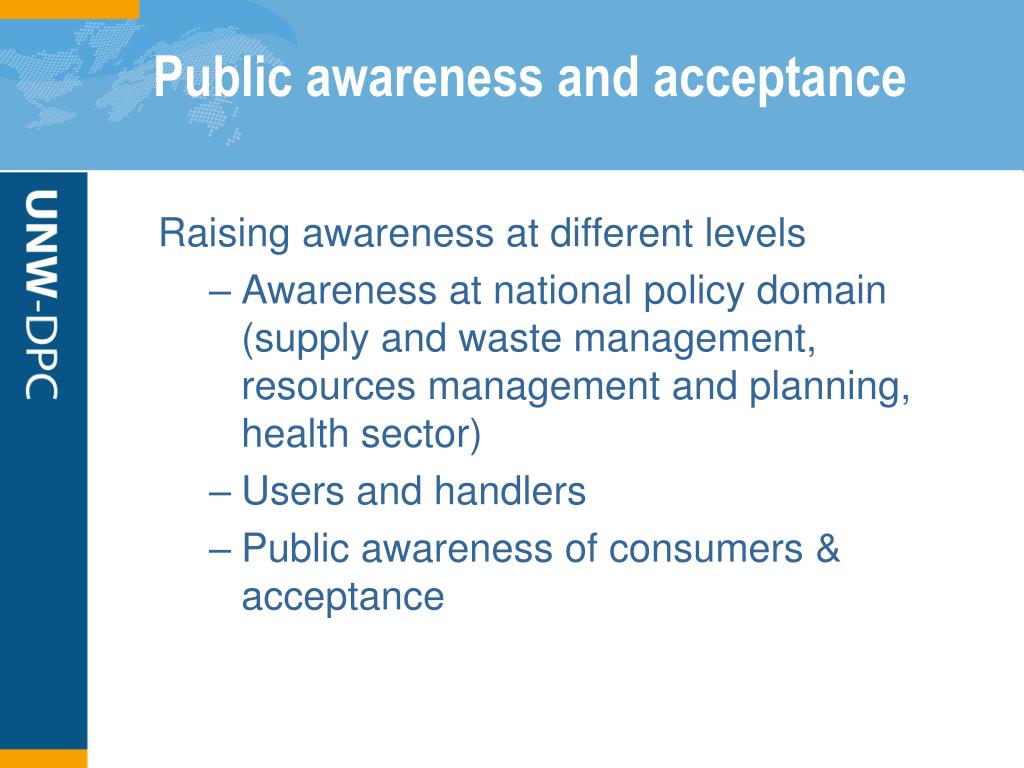 Public awareness and acceptance

UNW-DPC

Raising awareness at different levels

– Awareness at national policy domain (supply and waste management, resources management and planning, health sector)

– Users and handlers

– Public awareness of consumers & acceptance